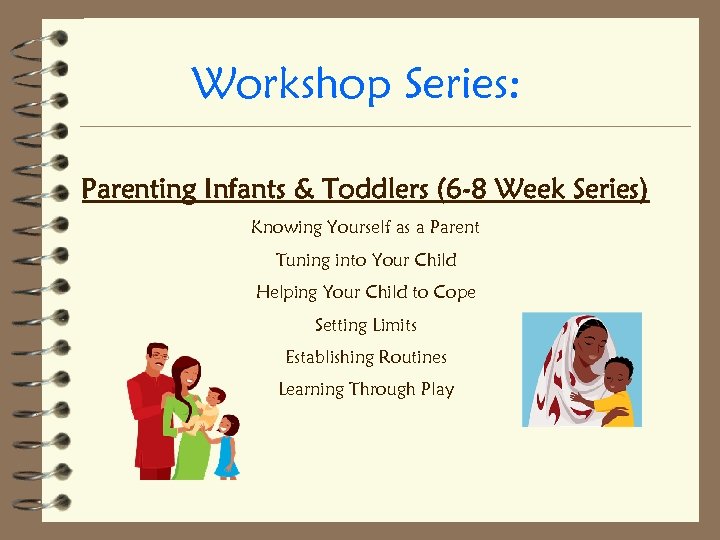 Workshop Series:

Parenting Infants & Toddlers (6-8 Week Series)

Knowing Yourself as a Parent

Tuning into Your Child

Helping Your Child to Cope

Setting Limits

Establishing Routines

Learning Through Play